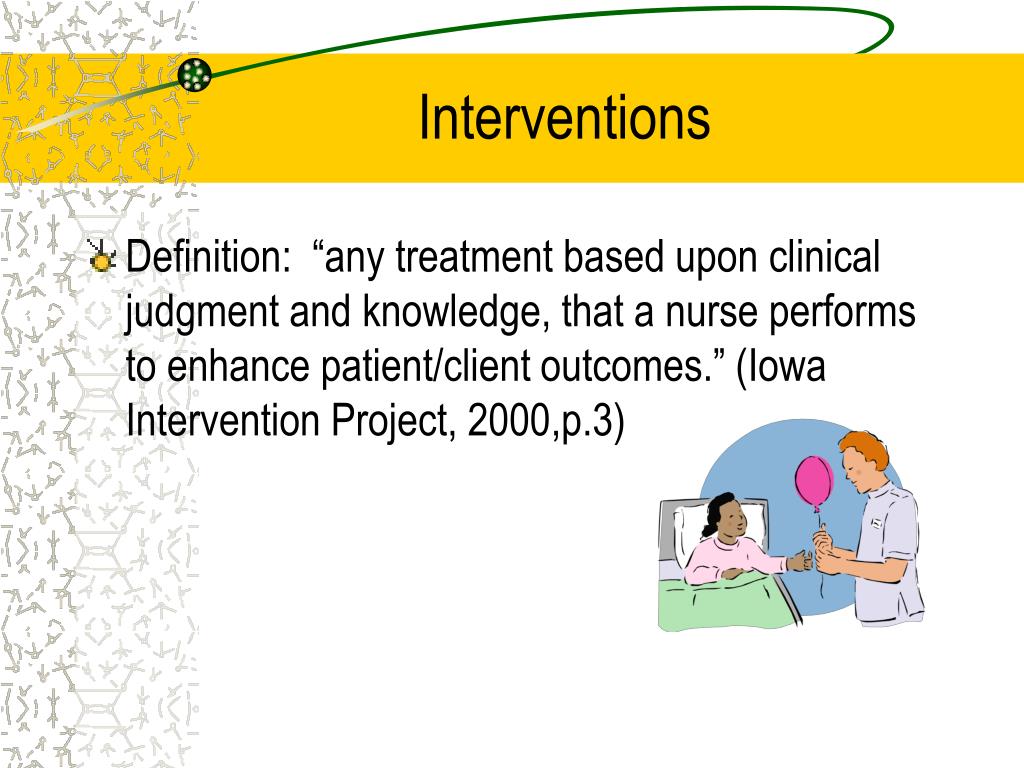 Interventions

Definition: “any treatment based upon clinical judgment and knowledge, that a nurse performs to enhance patient/client outcomes.” (Iowa Intervention Project, 2000,p.3)